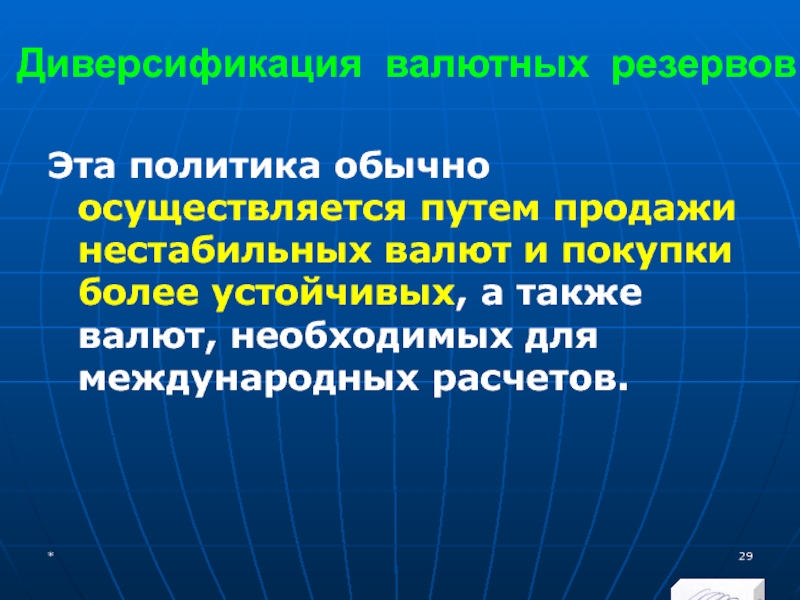 Диверсификация валютных резервов

Эта политика обычно осуществляется путем продажи нестабильных валют и покупки более устойчивых, а также валют, необходимых для международных расчетов.

*

29